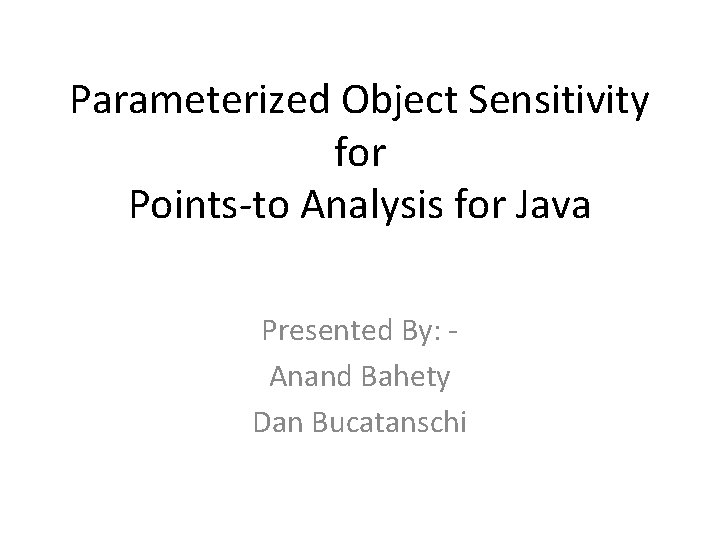 Parameterized Object Sensitivity
for
Points-to Analysis for Java

Presented By: -
Anand Bahety
Dan Bucatanschi